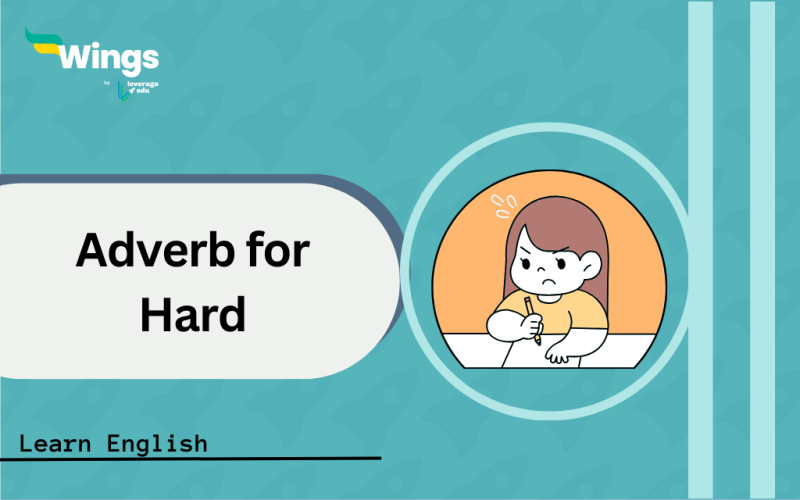 Wings
by leverage edu

Adverb for Hard

Learn English